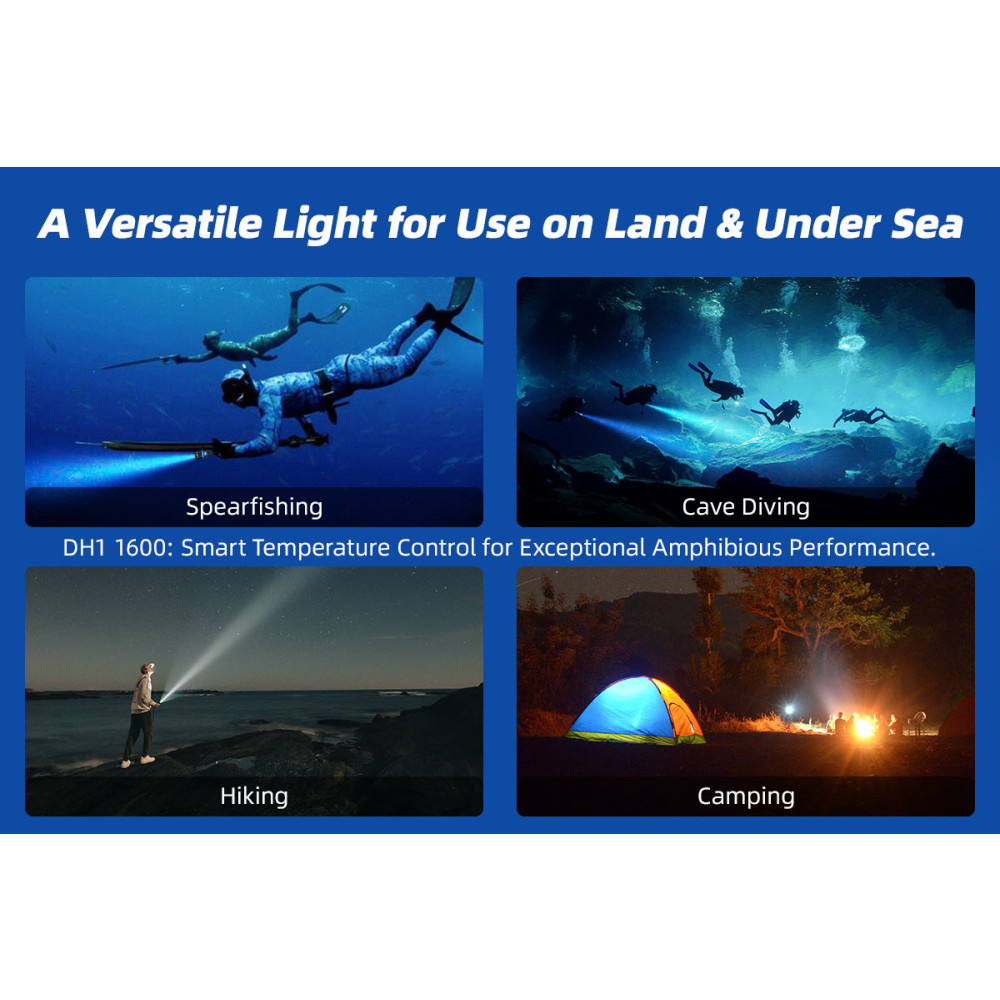 A Versatile Light for Use on Land & Under Sea

Spearfishing

Cave Diving

DH1 1600: Smart Temperature Control for Exceptional Amphibious Performance.

Hiking

Camping